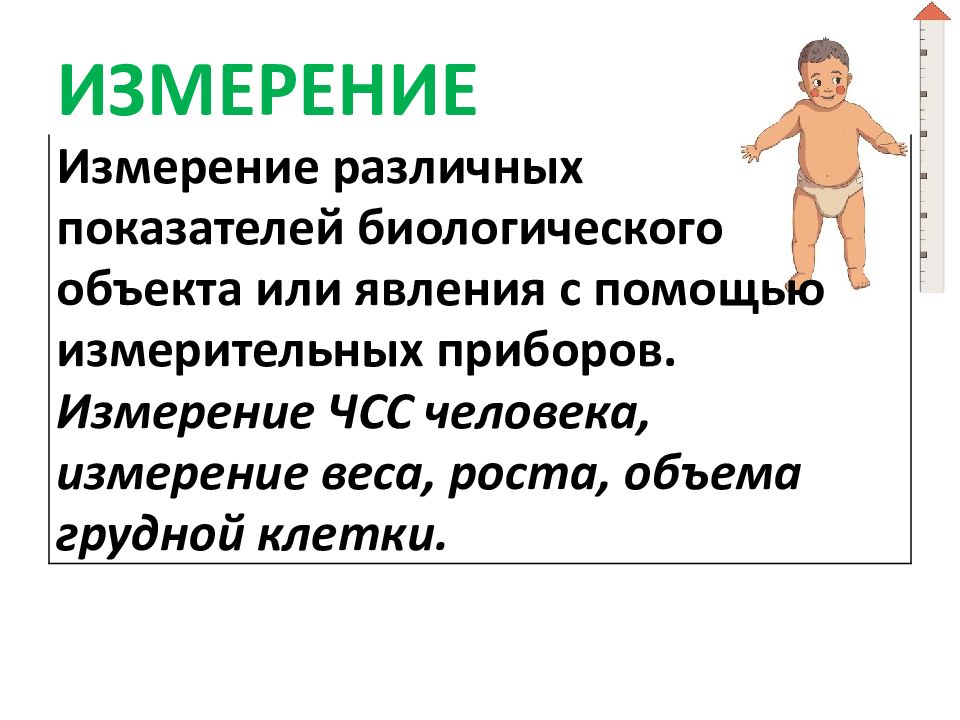 ИЗМЕРЕНИЕ

Измерение различных показателей биологического объекта или явления с помощью измерительных приборов. Измерение ЧСС человека, измерение веса, роста, объема грудной клетки.